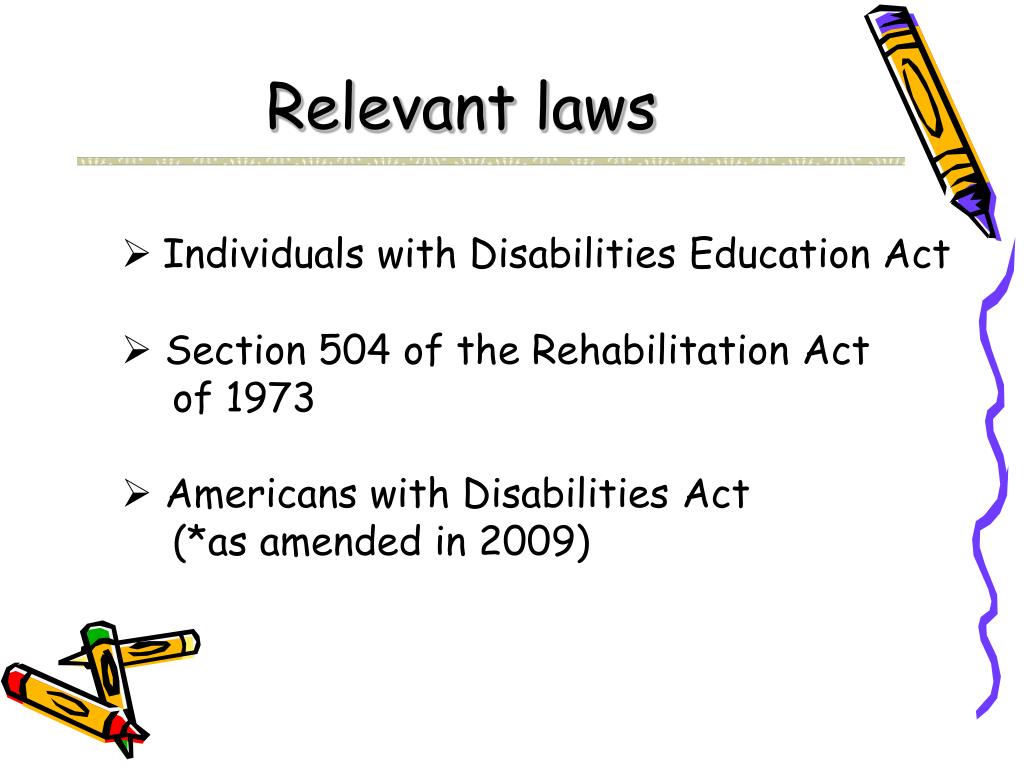 Relevant laws

➢ Individuals with Disabilities Education Act

➢ Section 504 of the Rehabilitation Act of 1973

➢ Americans with Disabilities Act (*as amended in 2009)